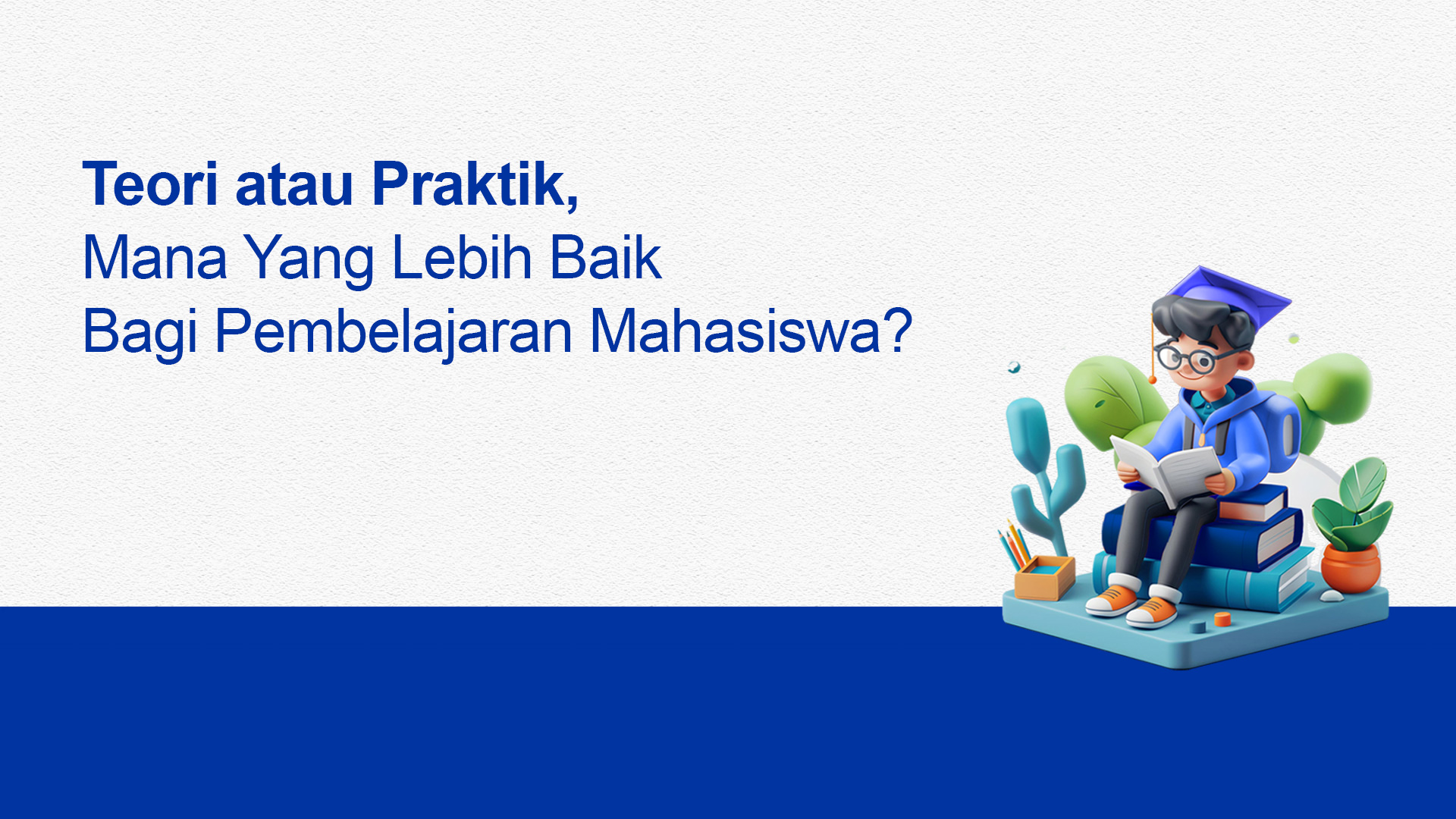 Teori atau Praktik,
Mana Yang Lebih Baik
Bagi Pembelajaran Mahasiswa?